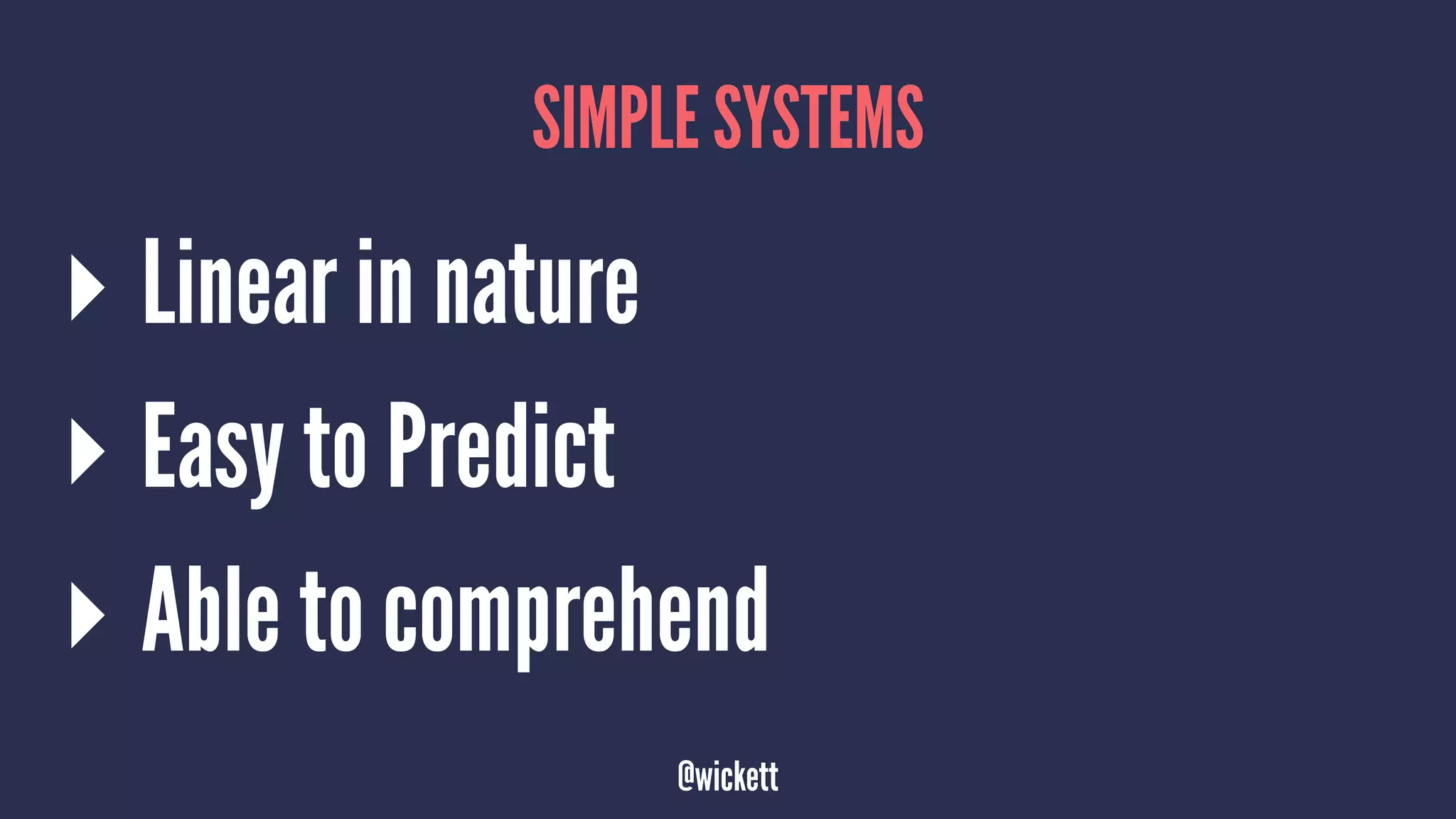 SIMPLE SYSTEMS

▸ Linear in nature
▸ Easy to Predict
▸ Able to comprehend

@wickett